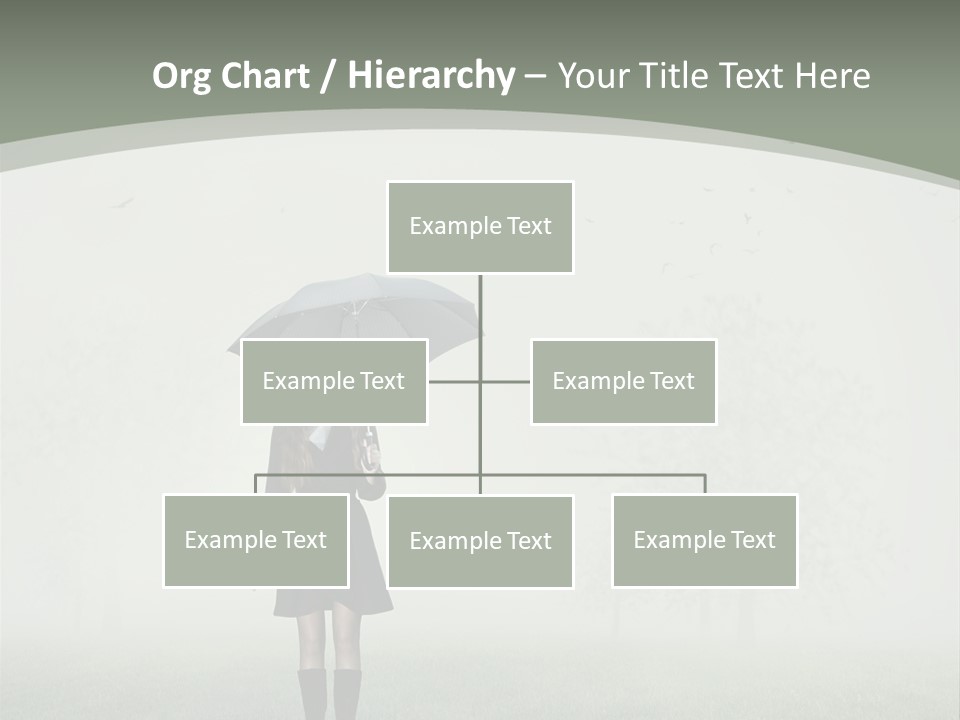 Org Chart / Hierarchy – Your Title Text Here

Example Text

Example Text

Example Text

Example Text

Example Text

Example Text